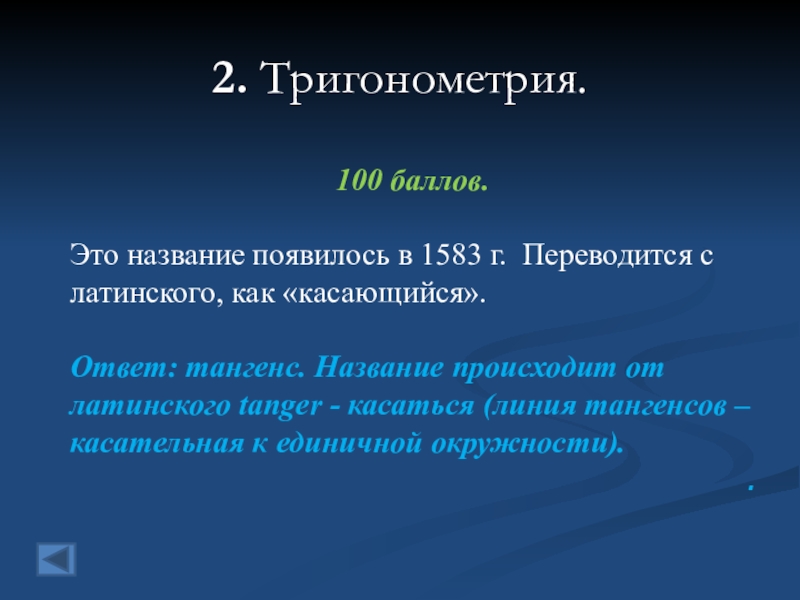 2. Тригонометрия.

100 баллов.

Это название появилось в 1583 г. Переводится с латинского, как «касающийся».

Ответ: тангенс. Название происходит от латинского tanger - касаться (линия тангенсов – касательная к единичной окружности).

.